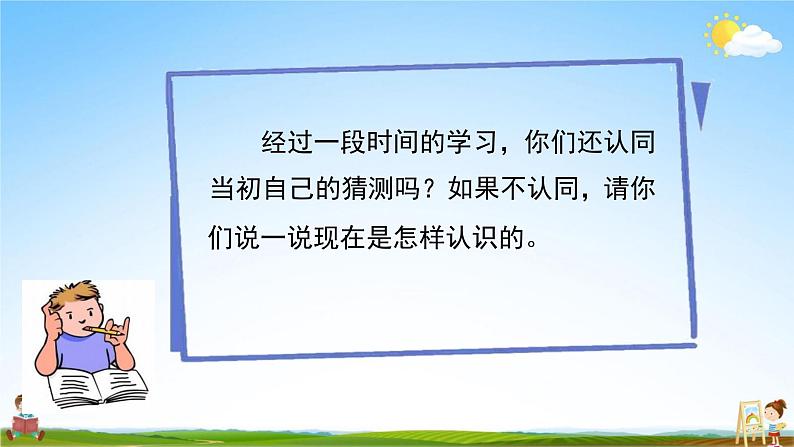 经过一段时间的学习，你们还认同当初自己的猜测吗？如果不认同，请你们说一说现在是怎样认识的。